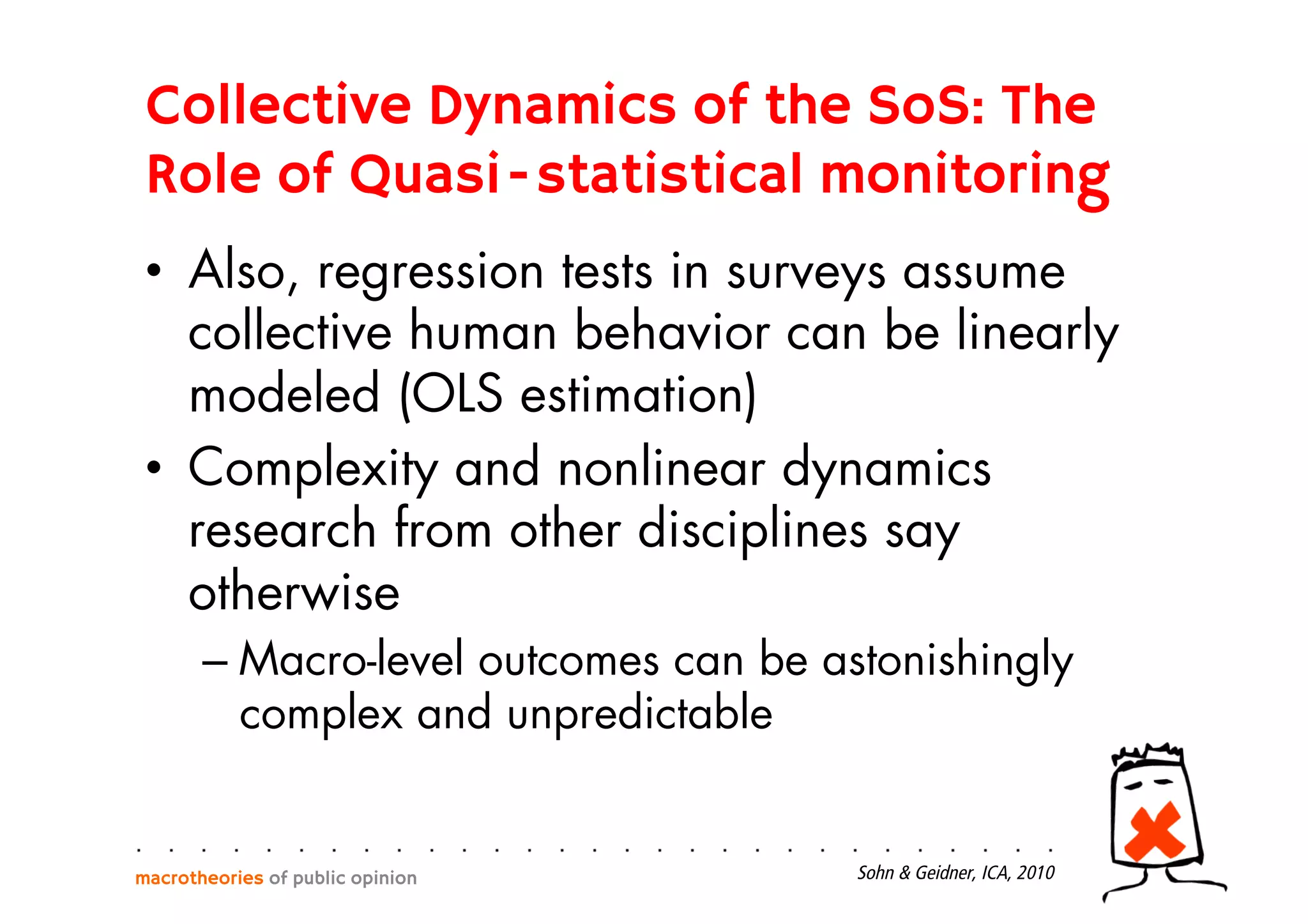 Collective Dynamics of the SoS: The Role of Quasi-statistical monitoring

• Also, regression tests in surveys assume collective human behavior can be linearly modeled (OLS estimation)

• Complexity and nonlinear dynamics research from other disciplines say otherwise

– Macro-level outcomes can be astonishingly complex and unpredictable

macrotheories of public opinion

Sohn & Geidner, ICA, 2010